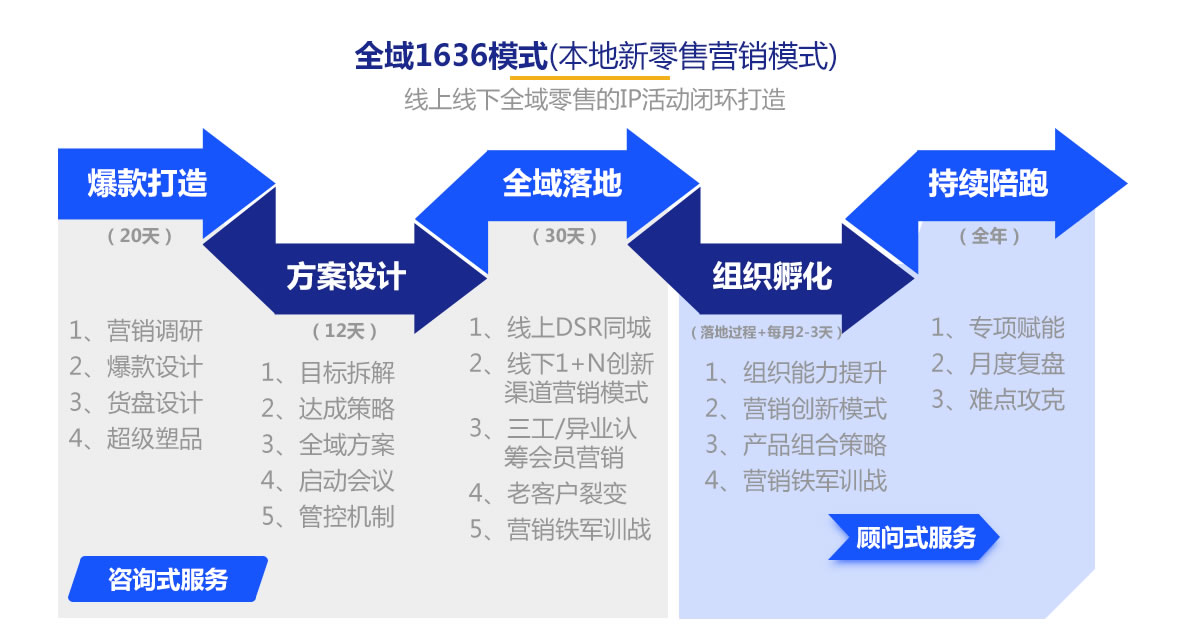 全域1636模式(本地新零售营销模式)

线上线下全域零售的IP活动闭环打造

爆款打造

（20天）

1、营销调研
2、爆款设计
3、货盘设计
4、超级塑品

方案设计

（12天）

1、目标拆解
2、达成策略
3、全域方案
4、启动会议
5、管控机制

全域落地

（30天）

1、线上DSR同城
2、线下1+N创新渠道营销模式
3、三工/异业认筹会员营销
4、老客户裂变
5、营销铁军训战

组织孵化

（落地过程+每月2-3天）

1、组织能力提升
2、营销创新模式
3、产品组合策略
4、营销铁军训战

持续陪跑

（全年）

1、专项赋能
2、月度复盘
3、难点攻克

咨询式服务

顾问式服务